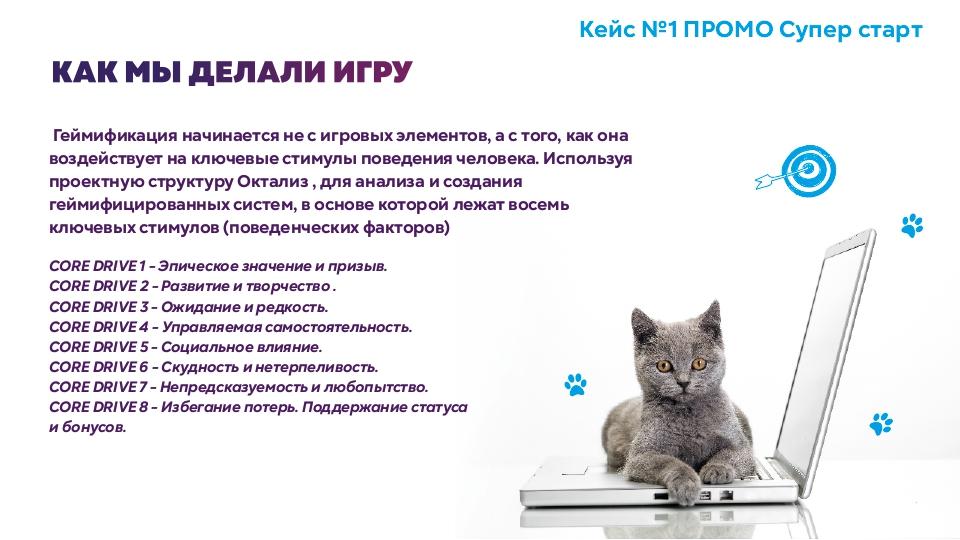 Кейс №1 ПРОМО Супер старт

КАК МЫ ДЕЛАЛИ ИГРУ

Геймификация начинается не с игровых элементов, а с того, как она воздействует на ключевые стимулы поведения человека. Используя проектную структуру Октализ , для анализа и создания геймифицированных систем, в основе которой лежат восемь ключевых стимулов (поведенческих факторов)

CORE DRIVE 1 - Эпическое значение и призыв.
CORE DRIVE 2 - Развитие и творчество .
CORE DRIVE 3 - Ожидание и редкость.
CORE DRIVE 4 - Управляемая самостоятельность.
CORE DRIVE 5 - Социальное влияние.
CORE DRIVE 6 - Скудность и нетерпеливость.
CORE DRIVE 7 - Непредсказуемость и любопытство.
CORE DRIVE 8 - Избегание потерь. Поддержание статуса и бонусов.